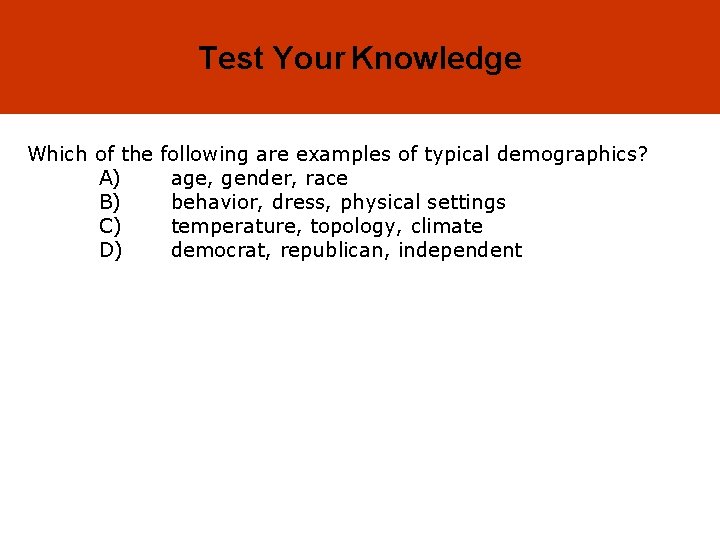 Test Your Knowledge

Which of the following are examples of typical demographics?
A) age, gender, race
B) behavior, dress, physical settings
C) temperature, topology, climate
D) democrat, republican, independent